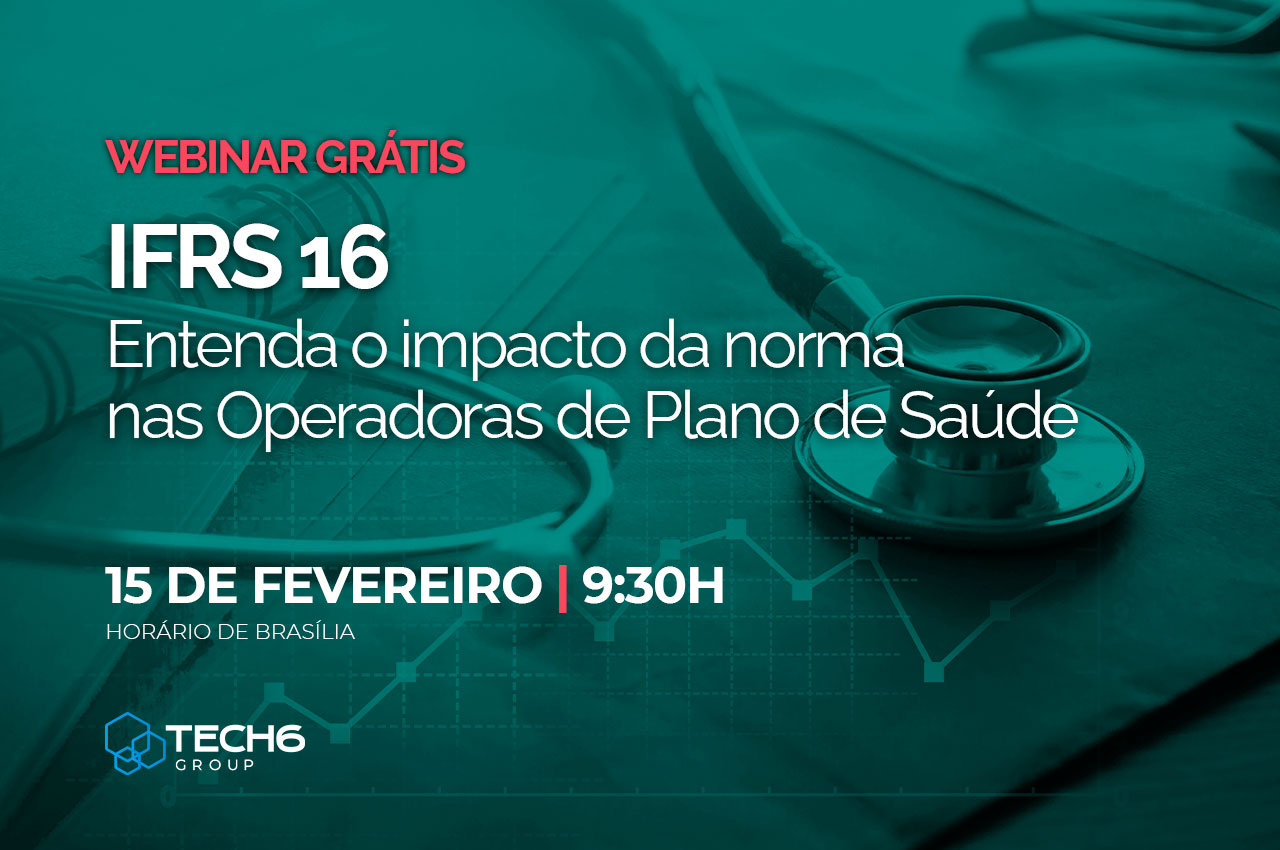 WEBINAR GRÁTIS

IFRS 16

Entenda o impacto da norma nas Operadoras de Plano de Saúde

15 DE FEVEREIRO | 9:30H

HORÁRIO DE BRASÍLIA

TECH6 GROUP